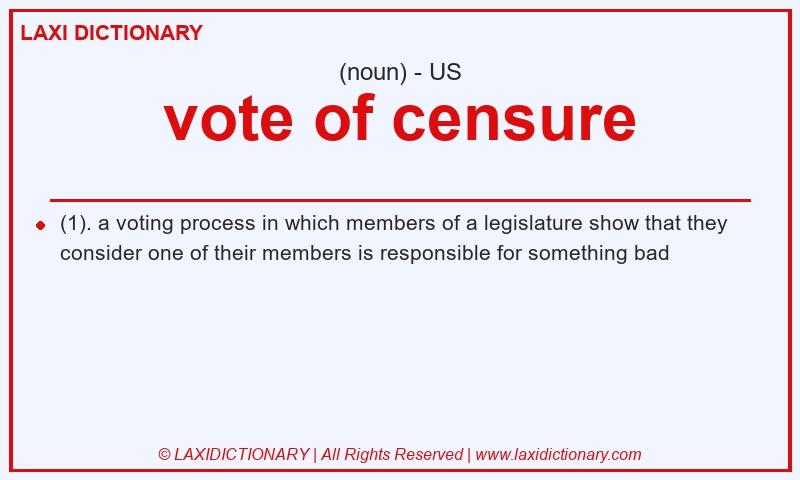 LAXI DICTIONARY

(noun) - US

vote of censure

(1). a voting process in which members of a legislature show that they consider one of their members is responsible for something bad

© LAXIDICTIONARY | All Rights Reserved | www.laxidictionary.com